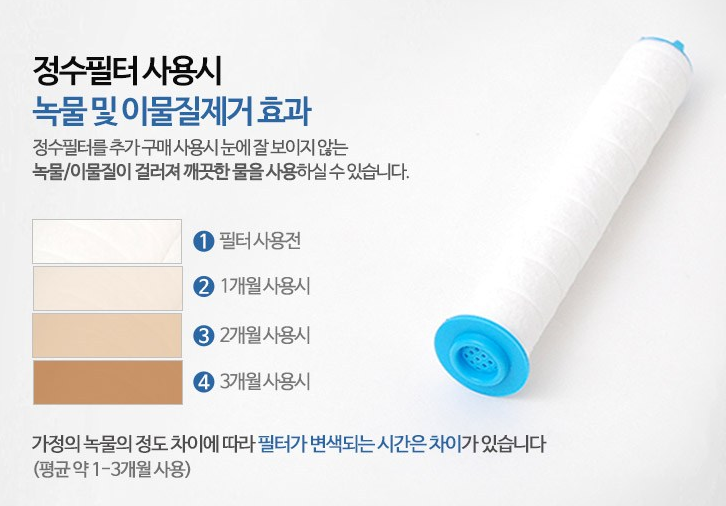 정수필터 사용시
녹물 및 이물질제거 효과

정수필터를 추가 구매 사용시 눈에 잘 보이지 않는
녹물/이물질이 걸러져 깨끗한 물을 사용하실 수 있습니다.

1 필터 사용전
2 1개월 사용시
3 2개월 사용시
4 3개월 사용시

가정의 녹물의 정도 차이에 따라 필터가 변색되는 시간은 차이가 있습니다
(평균 약 1-3개월 사용)